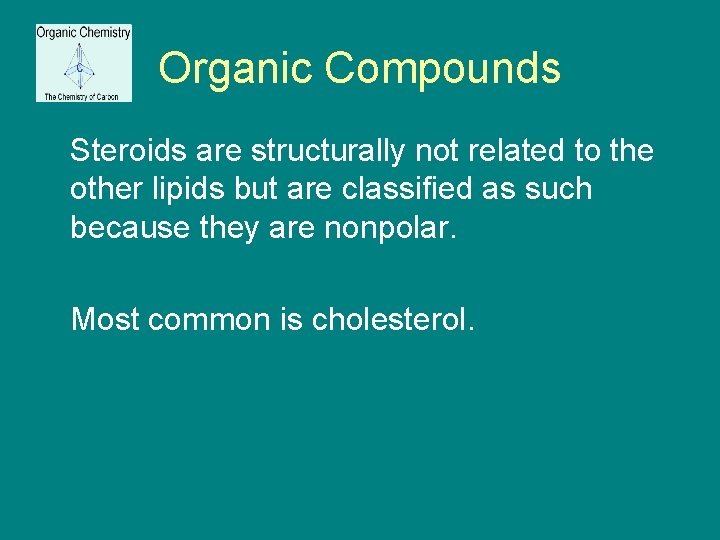 Organic Chemistry

C

The Chemistry of Carbon

Organic Compounds

Steroids are structurally not related to the other lipids but are classified as such because they are nonpolar.

Most common is cholesterol.